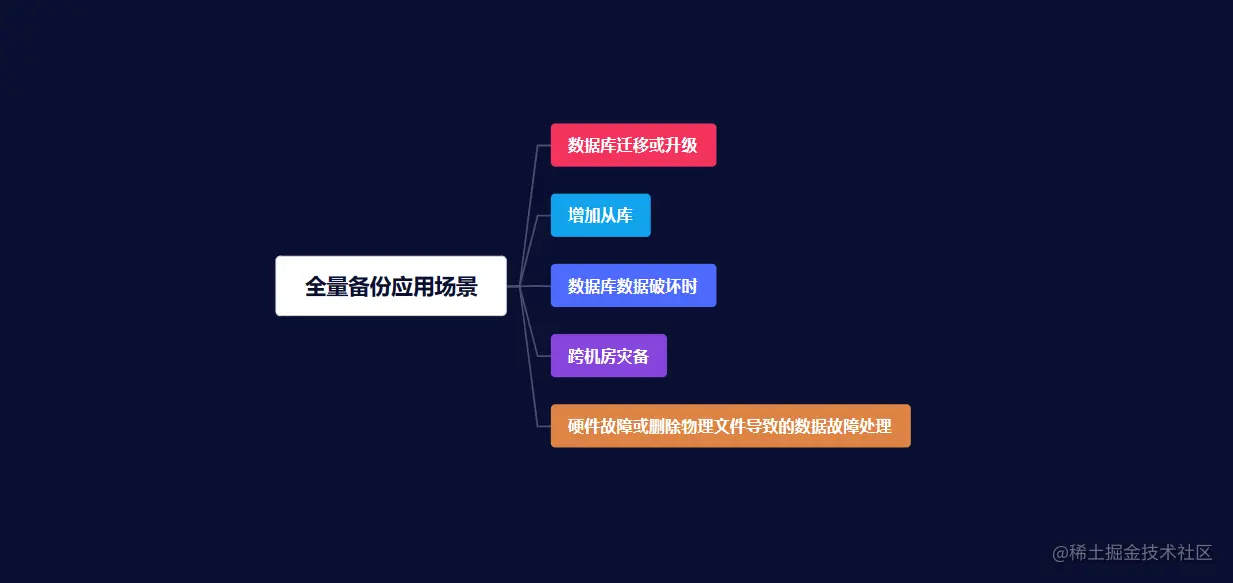 全量备份应用场景

数据库迁移或升级

增加从库

数据库数据破坏时

跨机房灾备

硬件故障或删除物理文件导致的数据故障处理

@稀土掘金技术社区